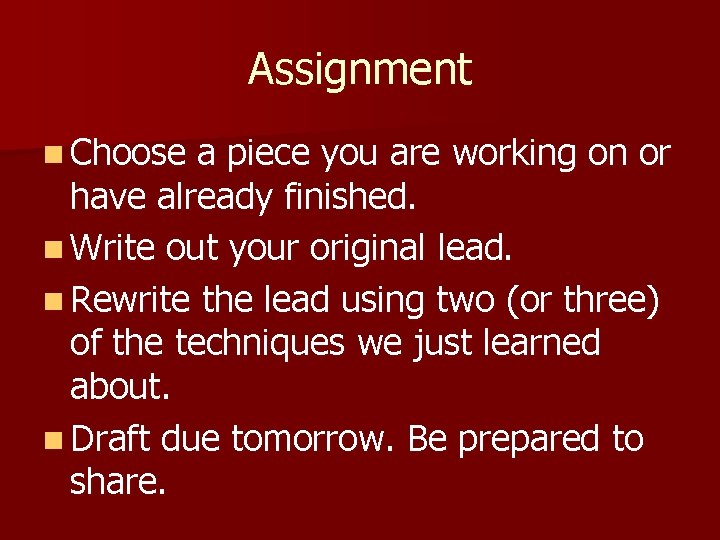 Assignment

- Choose a piece you are working on or have already finished.
- Write out your original lead.
- Rewrite the lead using two (or three) of the techniques we just learned about.
- Draft due tomorrow. Be prepared to share.